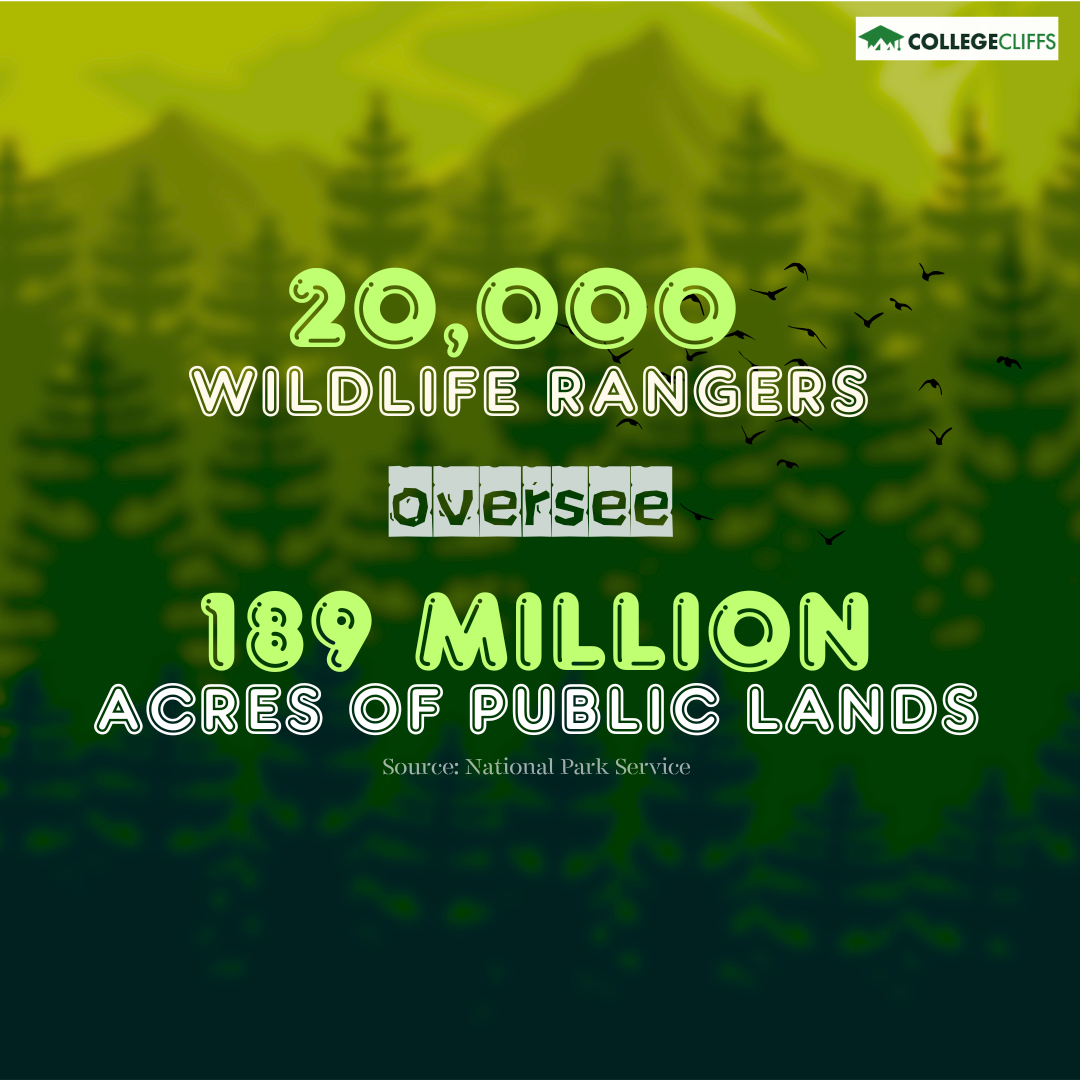 COLLEGECLIFFS

20,000
WILDLIFE RANGERS

oversee

189 MILLION
ACRES OF PUBLIC LANDS

Source: National Park Service